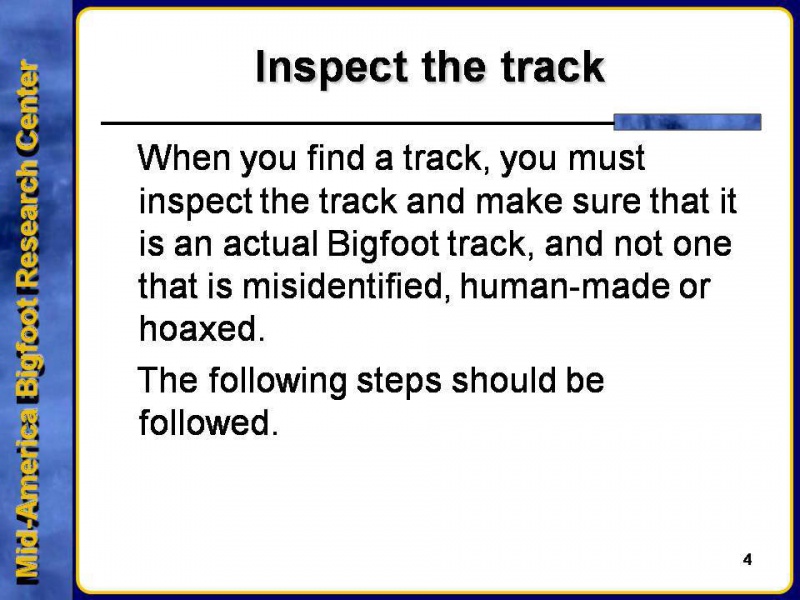 Mid-America Bigfoot Research Center

Inspect the track

When you find a track, you must inspect the track and make sure that it is an actual Bigfoot track, and not one that is misidentified, human-made or hoaxed.

The following steps should be followed.

4